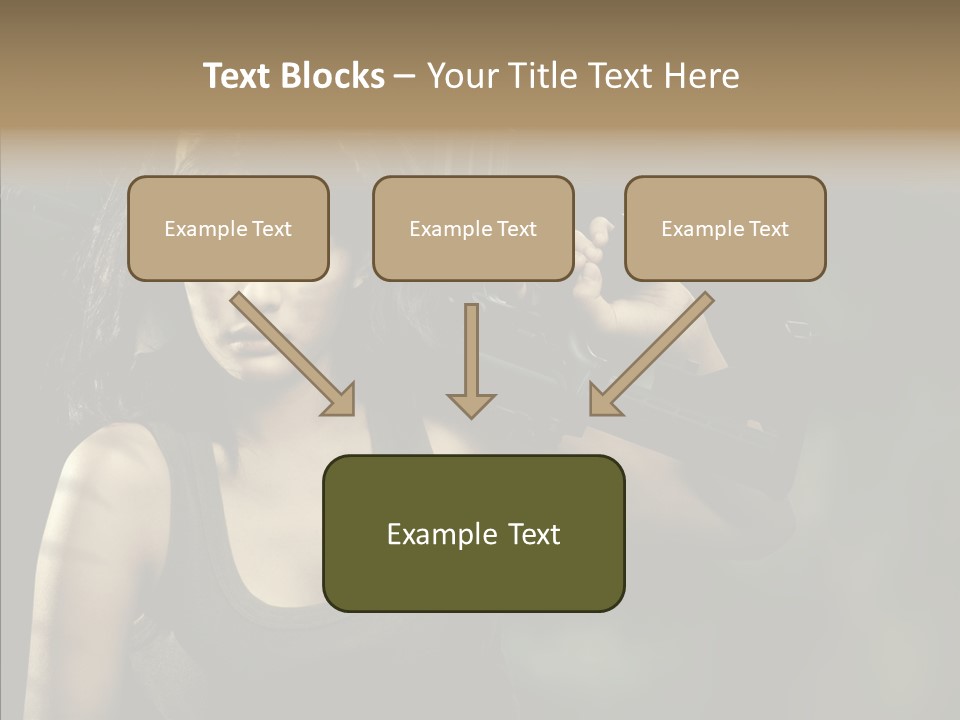 Text Blocks – Your Title Text Here

Example Text

Example Text

Example Text

Example Text